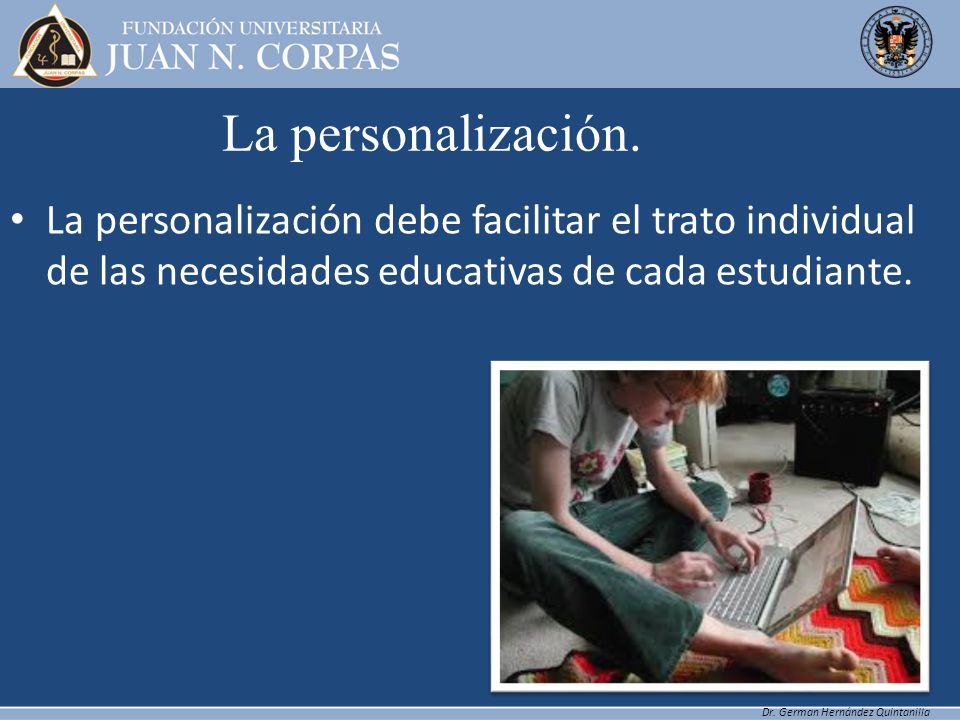 JUAN N. CORPAS

FUNDACIÓN UNIVERSITARIA
JUAN N. CORPAS

La personalización.

• La personalización debe facilitar el trato individual de las necesidades educativas de cada estudiante.

Dr. German Hernández Quintanilla